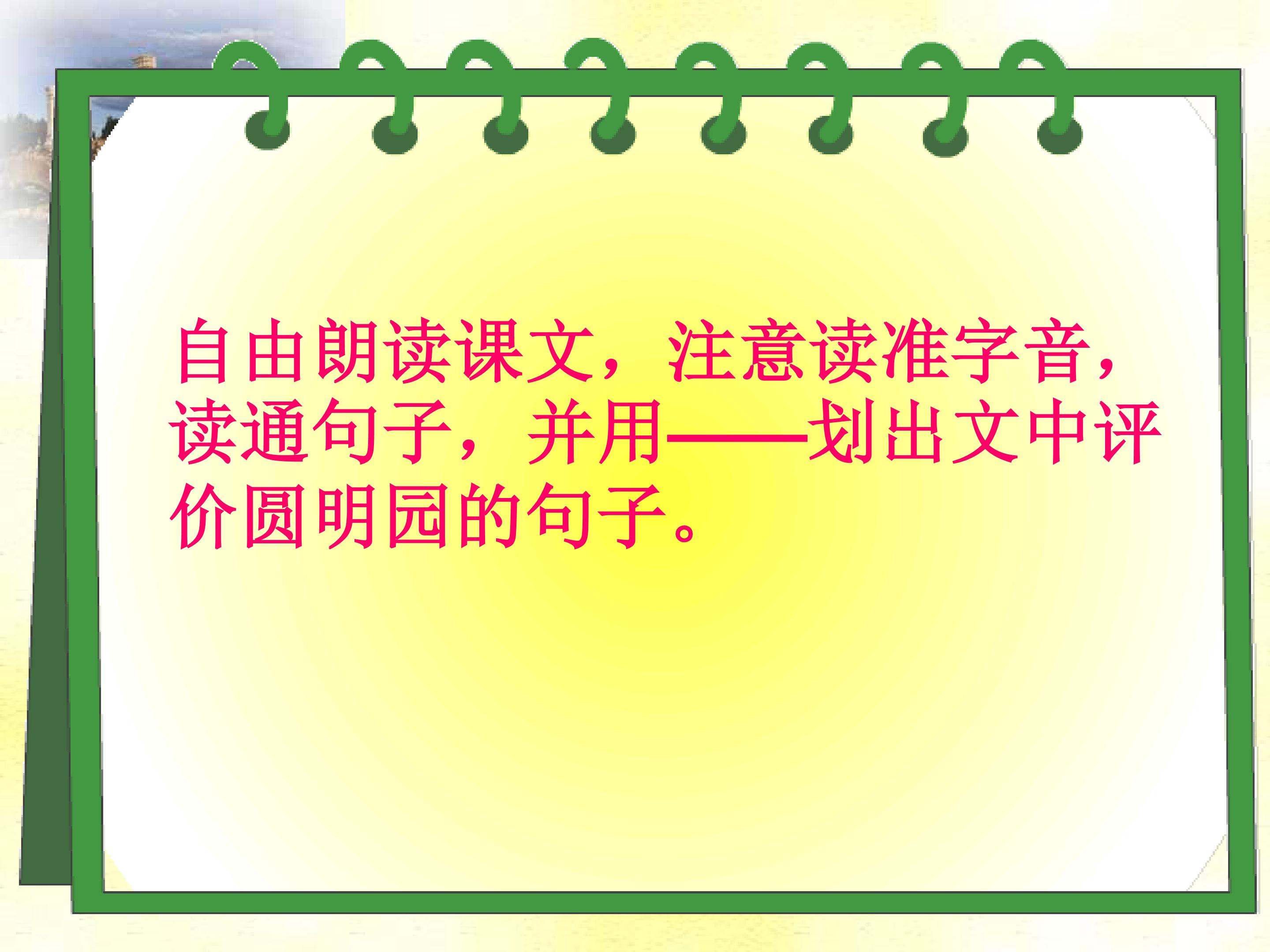 自由朗读课文，注意读准字音，读通句子，并用——划出文中评价圆明园的句子。